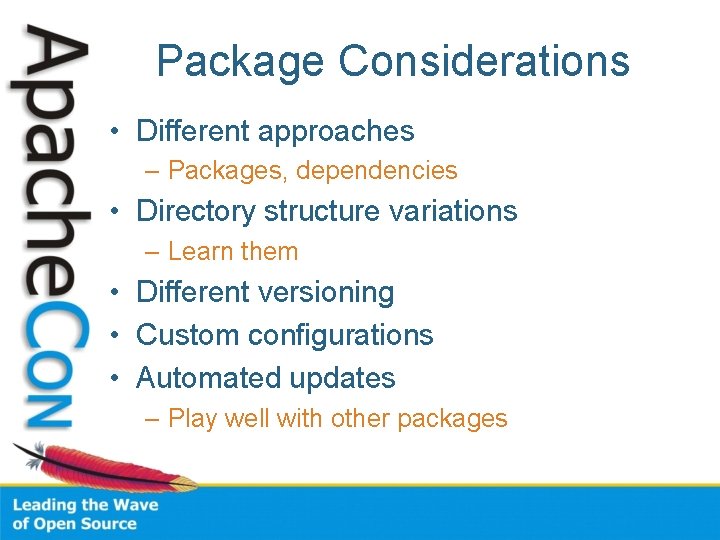 ApacheCon

Package Considerations

• Different approaches
– Packages, dependencies
• Directory structure variations
– Learn them
• Different versioning
• Custom configurations
• Automated updates
– Play well with other packages

Leading the Wave of Open Source